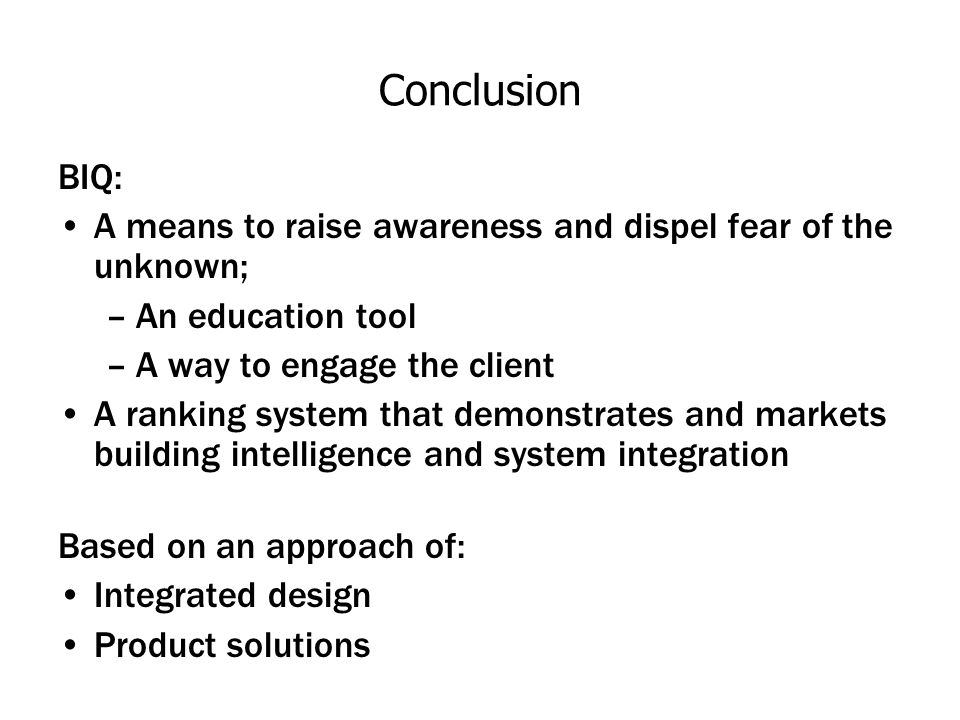 Conclusion

BIQ:
• A means to raise awareness and dispel fear of the unknown;
– An education tool
– A way to engage the client
• A ranking system that demonstrates and markets building intelligence and system integration

Based on an approach of:
• Integrated design
• Product solutions